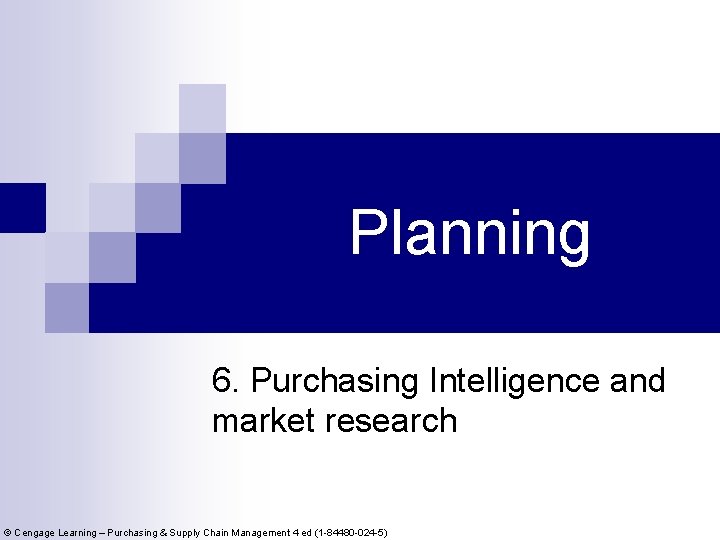 Planning

6. Purchasing Intelligence and market research

© Cengage Learning – Purchasing & Supply Chain Management 4 ed (1-84480-024-5)